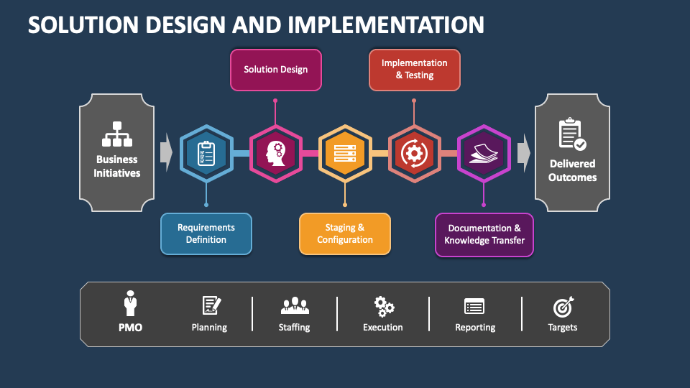 SOLUTION DESIGN AND IMPLEMENTATION

Solution Design

Implementation & Testing

Business Initiatives

Delivered Outcomes

Requirements Definition

Staging & Configuration

Documentation & Knowledge Transfer

PMO

Planning

Staffing

Execution

Reporting

Targets